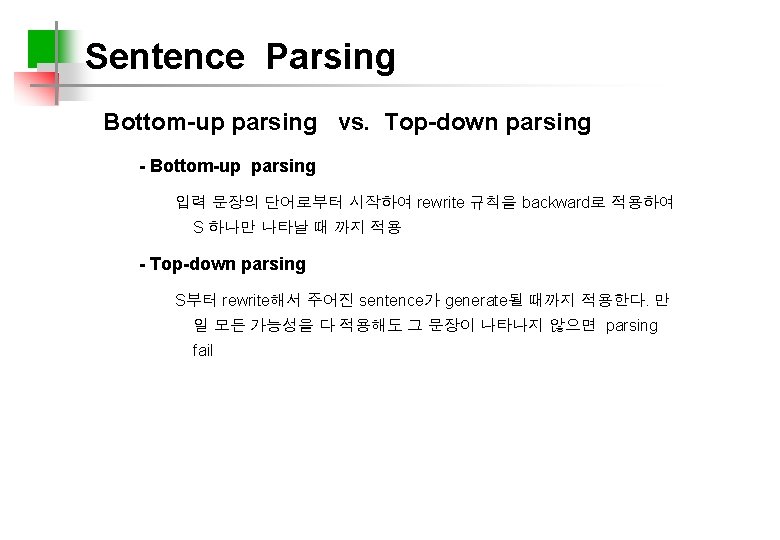 Sentence Parsing

Bottom-up parsing vs. Top-down parsing

- Bottom-up parsing

입력 문장의 단어로부터 시작하여 rewrite 규칙을 backward로 적용하여 S 하나만 나타날 때 까지 적용

- Top-down parsing

S부터 rewrite해서 주어진 sentence가 generate될 때까지 적용한다. 만일 모든 가능성을 다 적용해도 그 문장이 나타나지 않으면 parsing fail